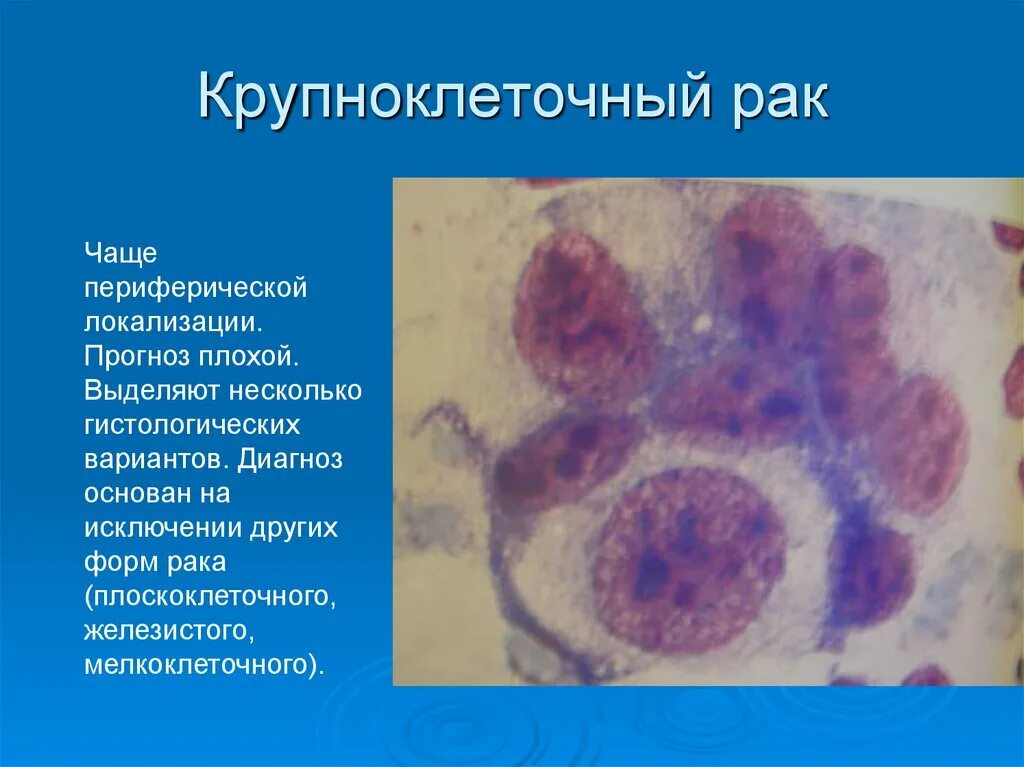 Крупноклеточный рак

Чаще периферической локализации. Прогноз плохой. Выделяют несколько гистологических вариантов. Диагноз основан на исключении других форм рака (плоскоклеточного, железистого, мелкоклеточного).